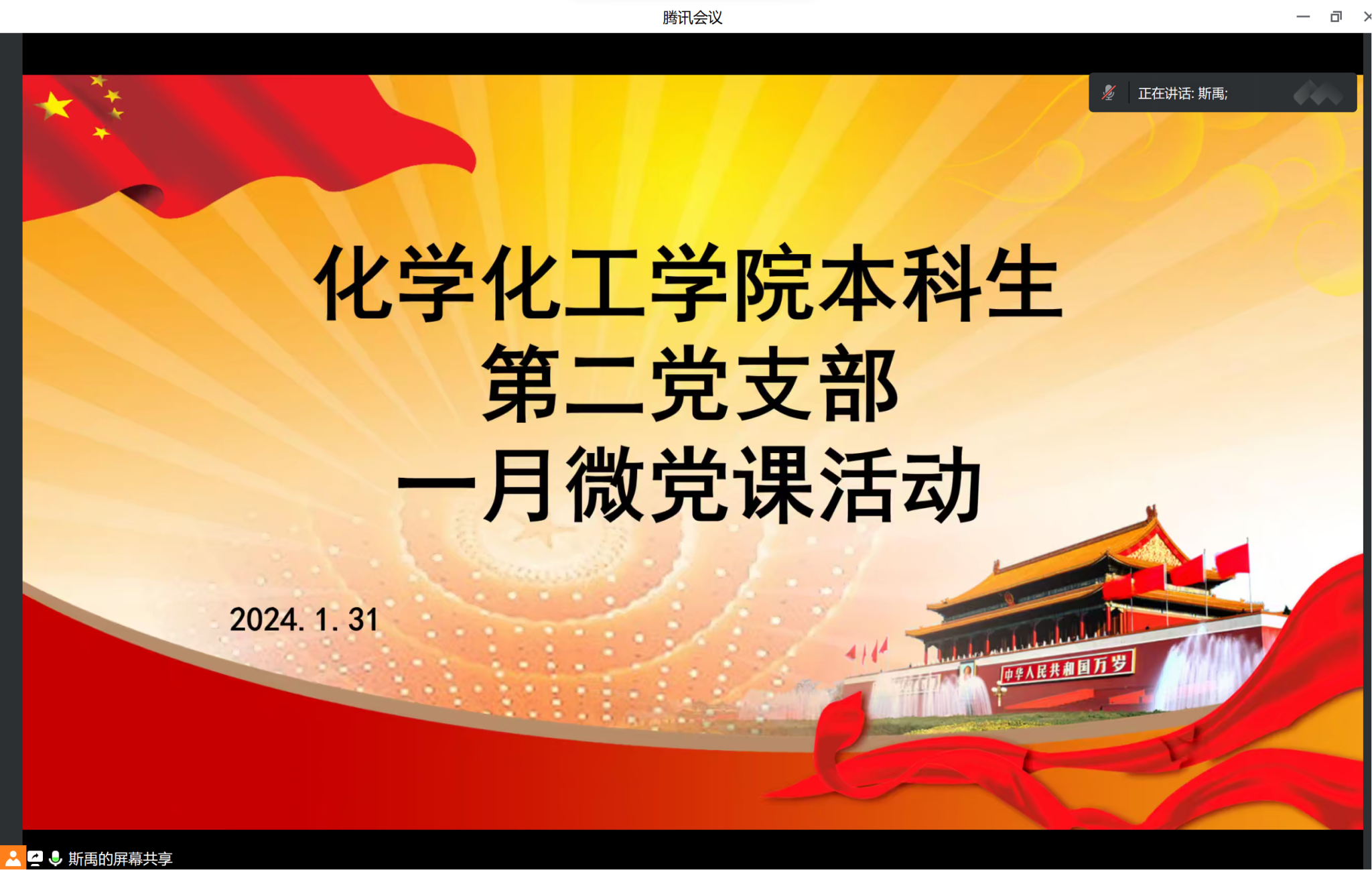 腾讯会议

正在讲话: 斯禹;

化学化工学院本科生
第二党支部
一月微党课活动

2024. 1. 31

中华人民共和国万岁

斯禹的屏幕共享